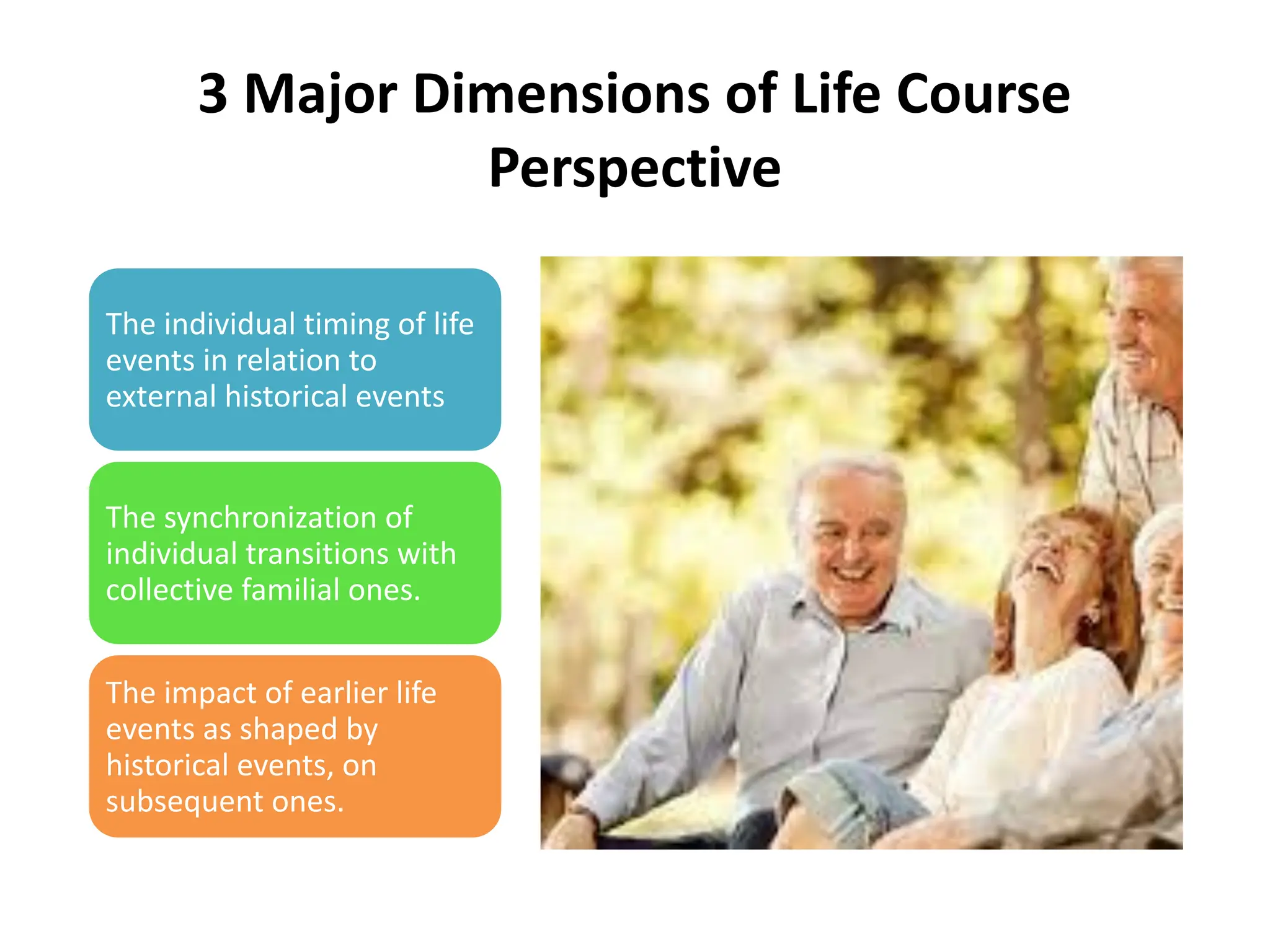 3 Major Dimensions of Life Course Perspective

The individual timing of life events in relation to external historical events

The synchronization of individual transitions with collective familial ones.

The impact of earlier life events as shaped by historical events, on subsequent ones.